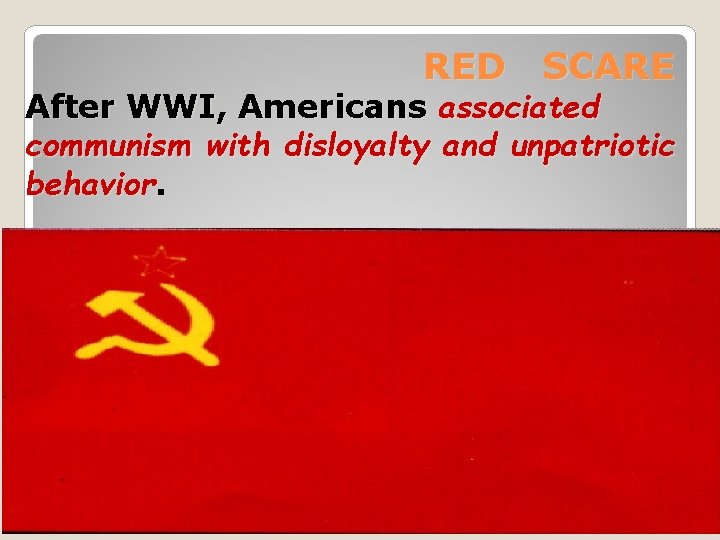 RED SCARE

After WWI, Americans associated communism with disloyalty and unpatriotic behavior.